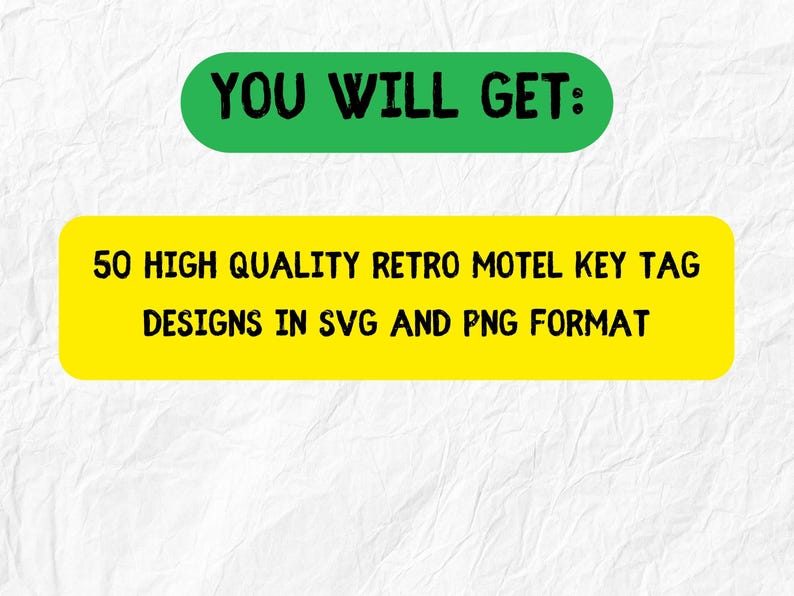 YOU WILL GET:

50 HIGH QUALITY RETRO MOTEL KEY TAG DESIGNS IN SVG AND PNG FORMAT